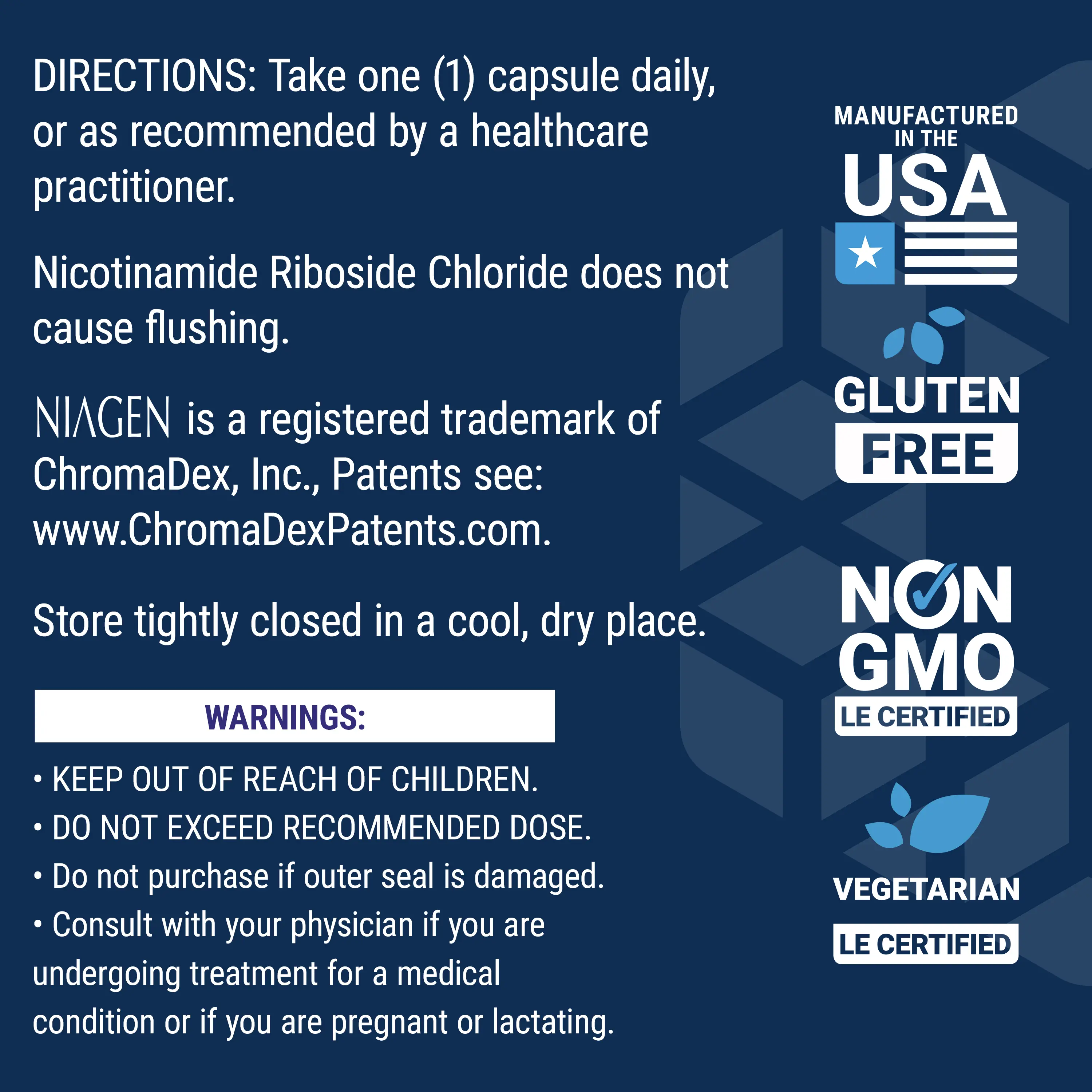 DIRECTIONS: Take one (1) capsule daily, or as recommended by a healthcare practitioner.

Nicotinamide Riboside Chloride does not cause flushing.

NIAGEN is a registered trademark of ChromaDex, Inc., Patents see: www.ChromaDexPatents.com.

Store tightly closed in a cool, dry place.

WARNINGS:

• KEEP OUT OF REACH OF CHILDREN.
• DO NOT EXCEED RECOMMENDED DOSE.
• Do not purchase if outer seal is damaged.
• Consult with your physician if you are undergoing treatment for a medical condition or if you are pregnant or lactating.

MANUFACTURED IN THE USA

GLUTEN FREE

NON GMO LE CERTIFIED

VEGETARIAN LE CERTIFIED